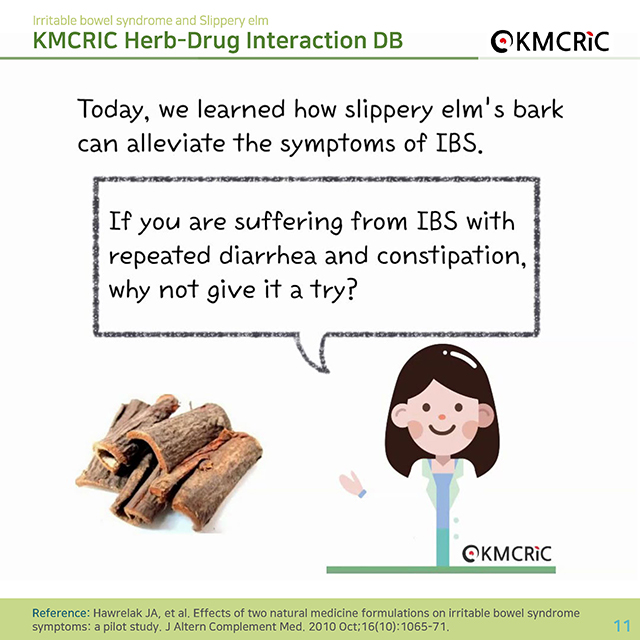 Irritable bowel syndrome and Slippery elm
KMCRIC Herb-Drug Interaction DB

KMCRiC

Today, we learned how slippery elm's bark can alleviate the symptoms of IBS.

If you are suffering from IBS with repeated diarrhea and constipation, why not give it a try?

KMCRiC

Reference: Hawrelak JA, et al. Effects of two natural medicine formulations on irritable bowel syndrome symptoms: a pilot study. J Altern Complement Med. 2010 Oct;16(10):1065-71.

11